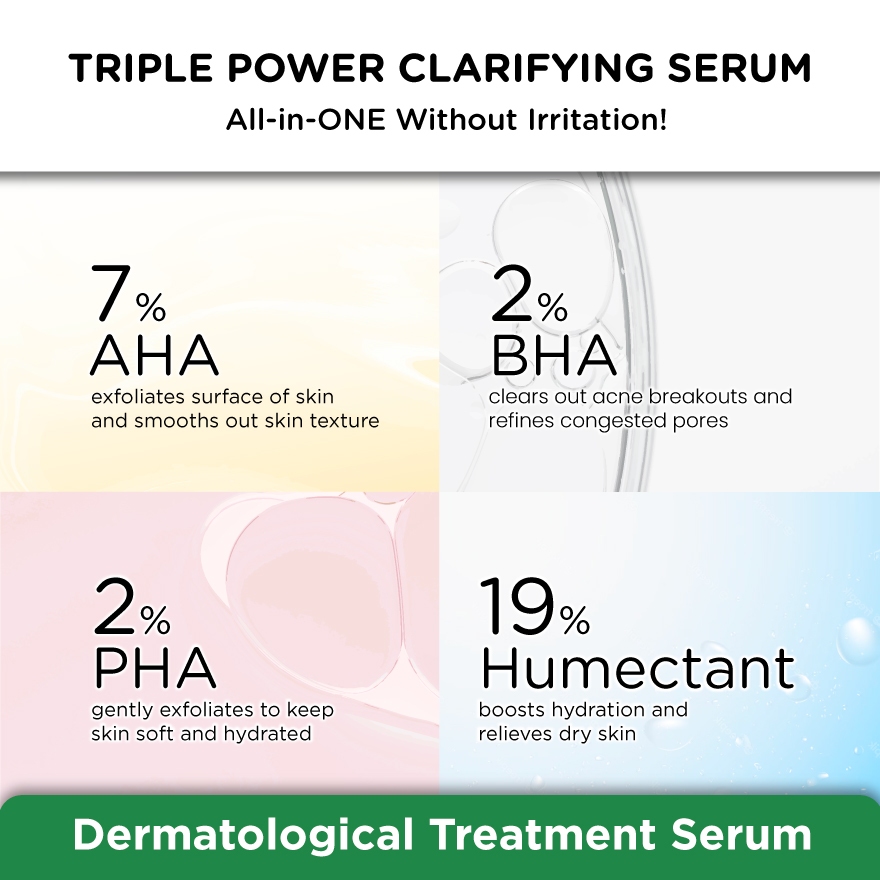 TRIPLE POWER CLARIFYING SERUM
All-in-ONE Without Irritation!

7%
AHA
exfoliates surface of skin and smooths out skin texture

2%
BHA
clears out acne breakouts and refines congested pores

2%
PHA
gently exfoliates to keep skin soft and hydrated

19%
Humectant
boosts hydration and relieves dry skin

Dermatological Treatment Serum